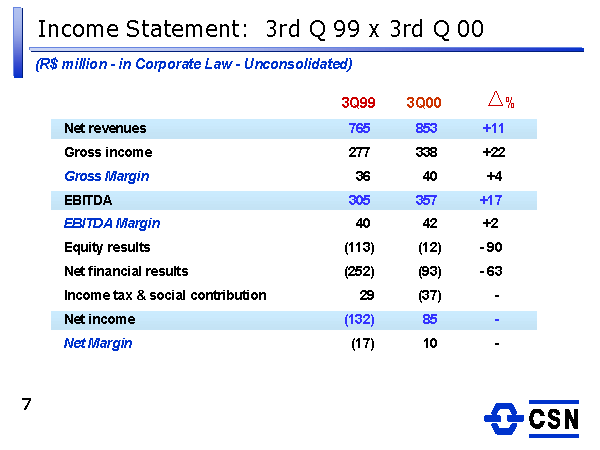 Income Statement: 3rd Q 99 x 3rd Q 00

(R$ million - in Corporate Law - Unconsolidated)

| | 3Q99 | 3Q00 | $\Delta$% |
|---|---|---|---|
| Net revenues | 765 | 853 | +11 |
| Gross income | 277 | 338 | +22 |
| Gross Margin | 36 | 40 | +4 |
| EBITDA | 305 | 357 | +17 |
| EBITDA Margin | 40 | 42 | +2 |
| Equity results | (113) | (12) | - 90 |
| Net financial results | (252) | (93) | - 63 |
| Income tax & social contribution | 29 | (37) | - |
| Net income | (132) | 85 | - |
| Net Margin | (17) | 10 | - |

7

CSN